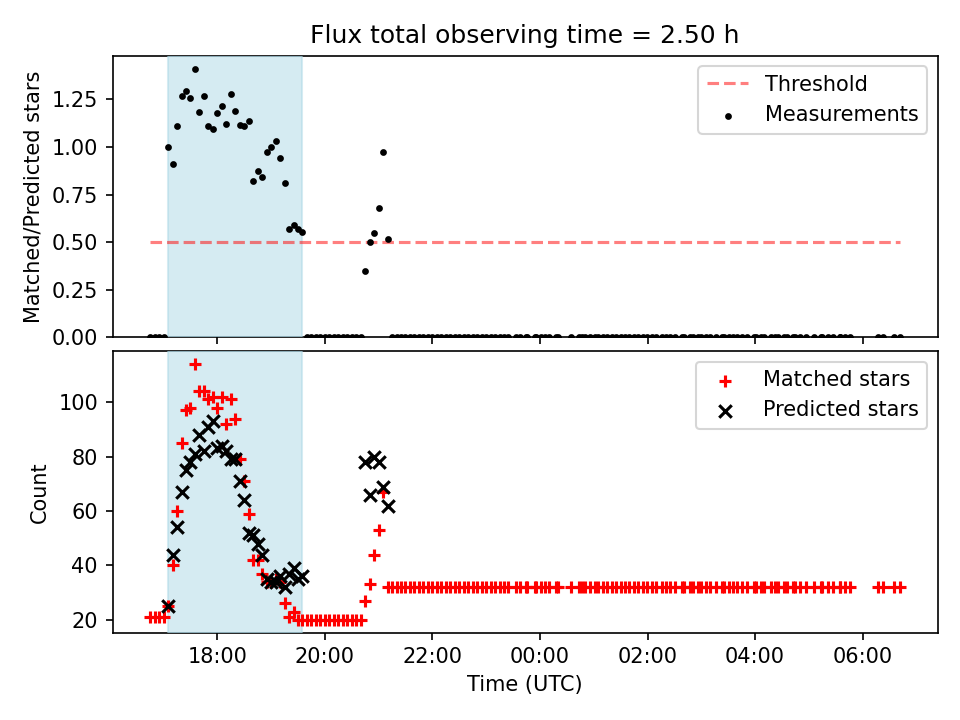 Flux total observing time = 2.50 h

Matched/Predicted stars

1.25
1.00
0.75
0.50
0.25
0.00

Threshold
Measurements

Count

100
80
60
40
20

Matched stars
Predicted stars

18:00
20:00
22:00
00:00
02:00
04:00
06:00

Time (UTC)